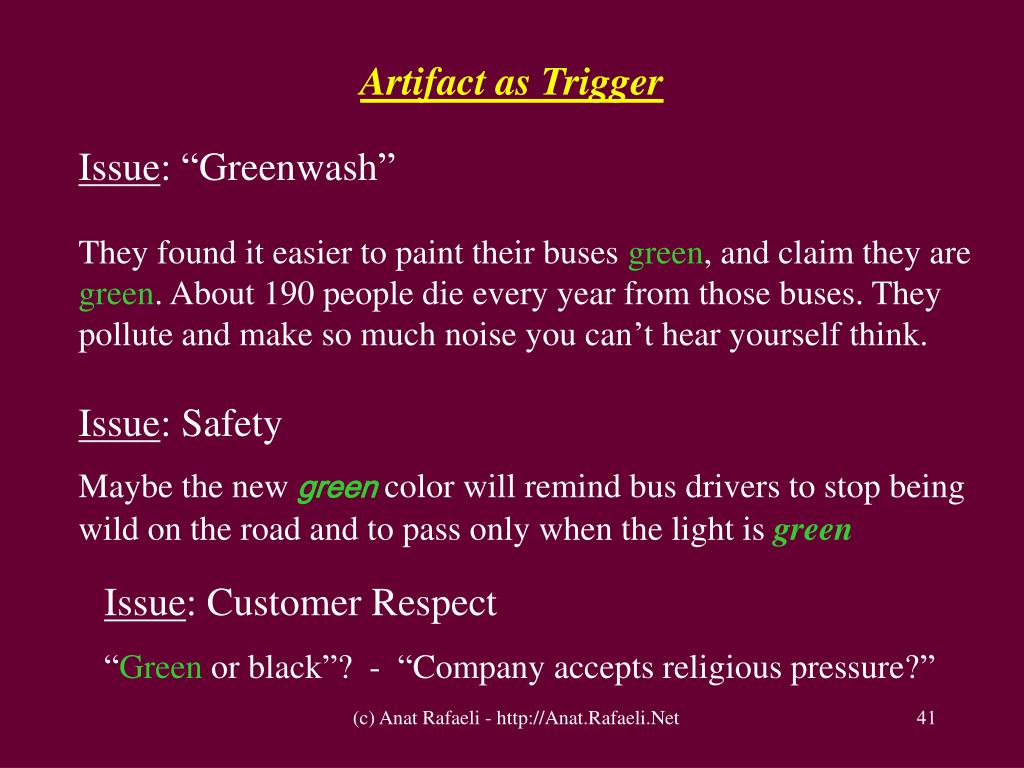 Artifact as Trigger

Issue: “Greenwash”

They found it easier to paint their buses green, and claim they are green. About 190 people die every year from those buses. They pollute and make so much noise you can’t hear yourself think.

Issue: Safety

Maybe the new green color will remind bus drivers to stop being wild on the road and to pass only when the light is green

Issue: Customer Respect

“Green or black”? - “Company accepts religious pressure?”

(c) Anat Rafaeli - http://Anat.Rafaeli.Net

41